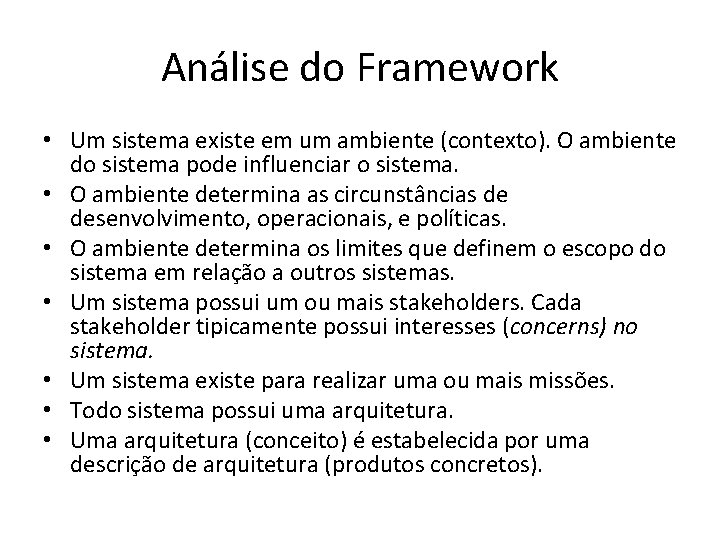 Análise do Framework

• Um sistema existe em um ambiente (contexto). O ambiente do sistema pode influenciar o sistema.
• O ambiente determina as circunstâncias de desenvolvimento, operacionais, e políticas.
• O ambiente determina os limites que definem o escopo do sistema em relação a outros sistemas.
• Um sistema possui um ou mais stakeholders. Cada stakeholder tipicamente possui interesses (concerns) no sistema.
• Um sistema existe para realizar uma ou mais missões.
• Todo sistema possui uma arquitetura.
• Uma arquitetura (conceito) é estabelecida por uma descrição de arquitetura (produtos concretos).